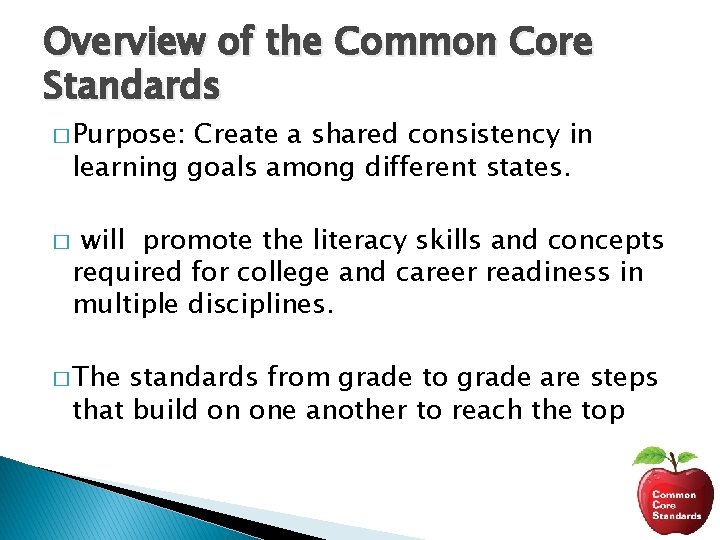 Overview of the Common Core Standards

□ Purpose: Create a shared consistency in learning goals among different states.

□ will promote the literacy skills and concepts required for college and career readiness in multiple disciplines.

□ The standards from grade to grade are steps that build on one another to reach the top

Common Core Standards